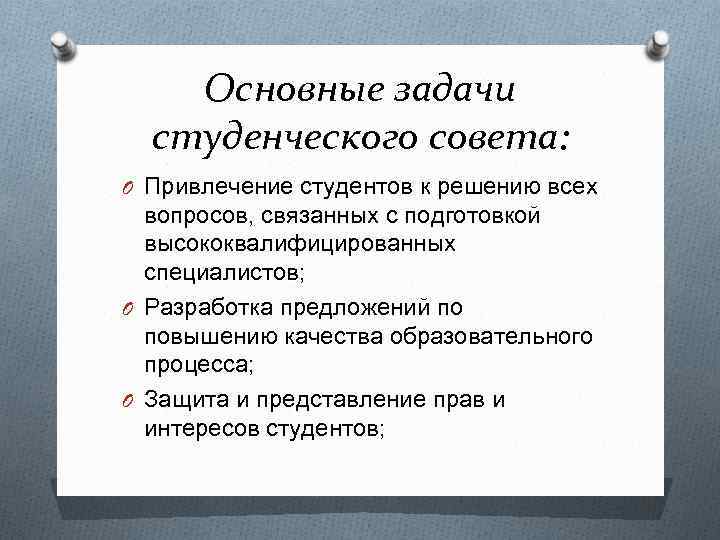 Основные задачи студенческого совета:

O Привлечение студентов к решению всех вопросов, связанных с подготовкой высококвалифицированных специалистов;

O Разработка предложений по повышению качества образовательного процесса;

O Защита и представление прав и интересов студентов;